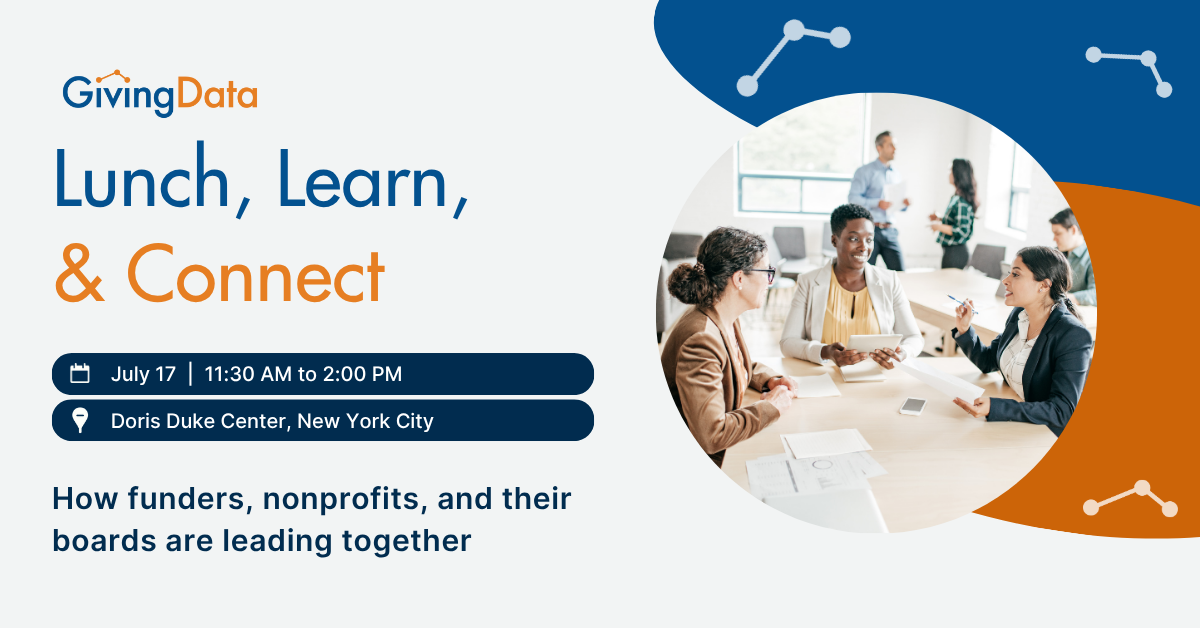 GivingData

Lunch, Learn, & Connect

July 17 | 11:30 AM to 2:00 PM

Doris Duke Center, New York City

How funders, nonprofits, and their boards are leading together